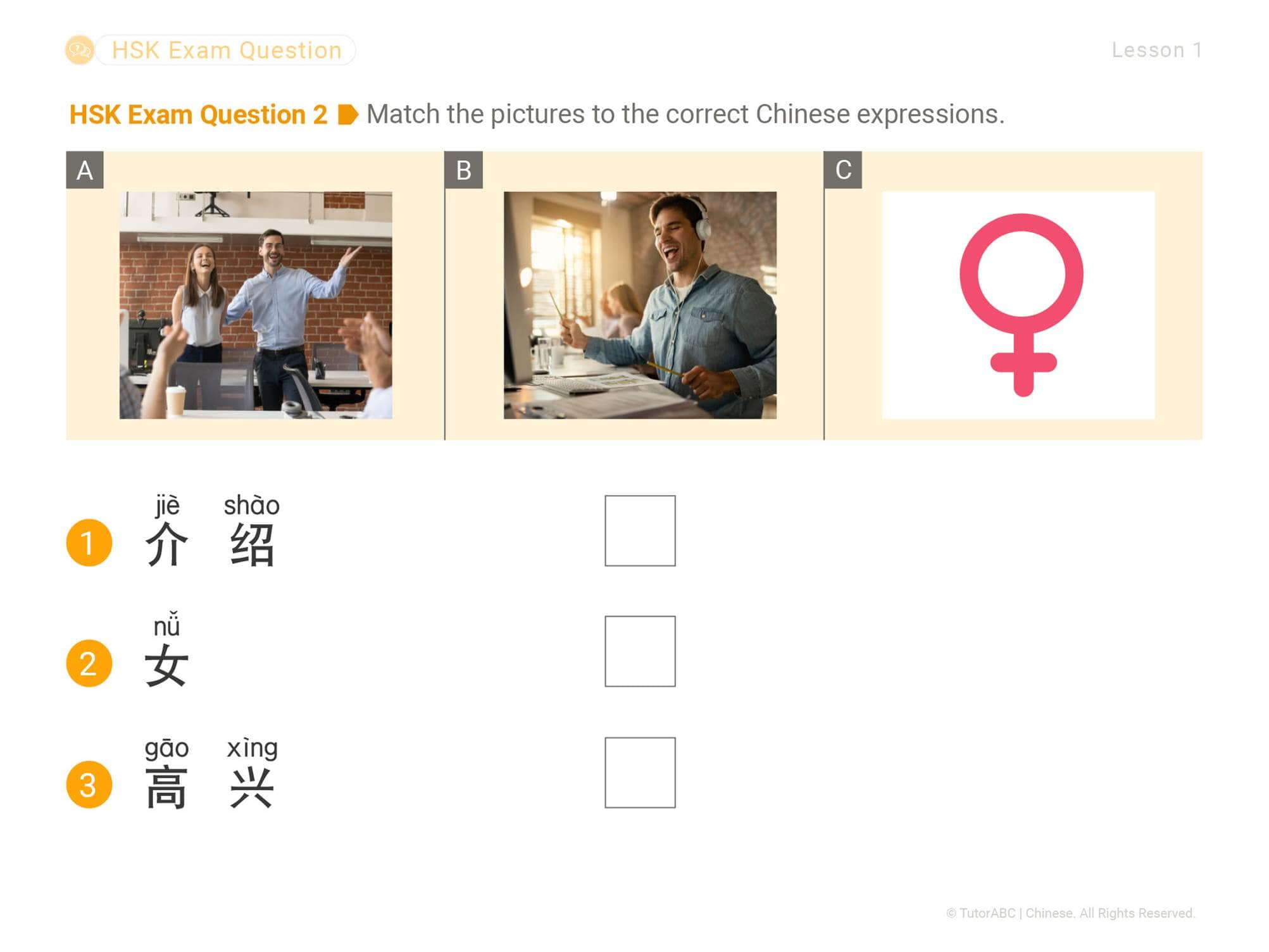 HSK Exam Question

Lesson 1

HSK Exam Question 2 Match the pictures to the correct Chinese expressions.

A

B

C

1 jiè shào
介 绍

2 nǚ
女

3 gāo xìng
高 兴

© TutorABC | Chinese. All Rights Reserved.